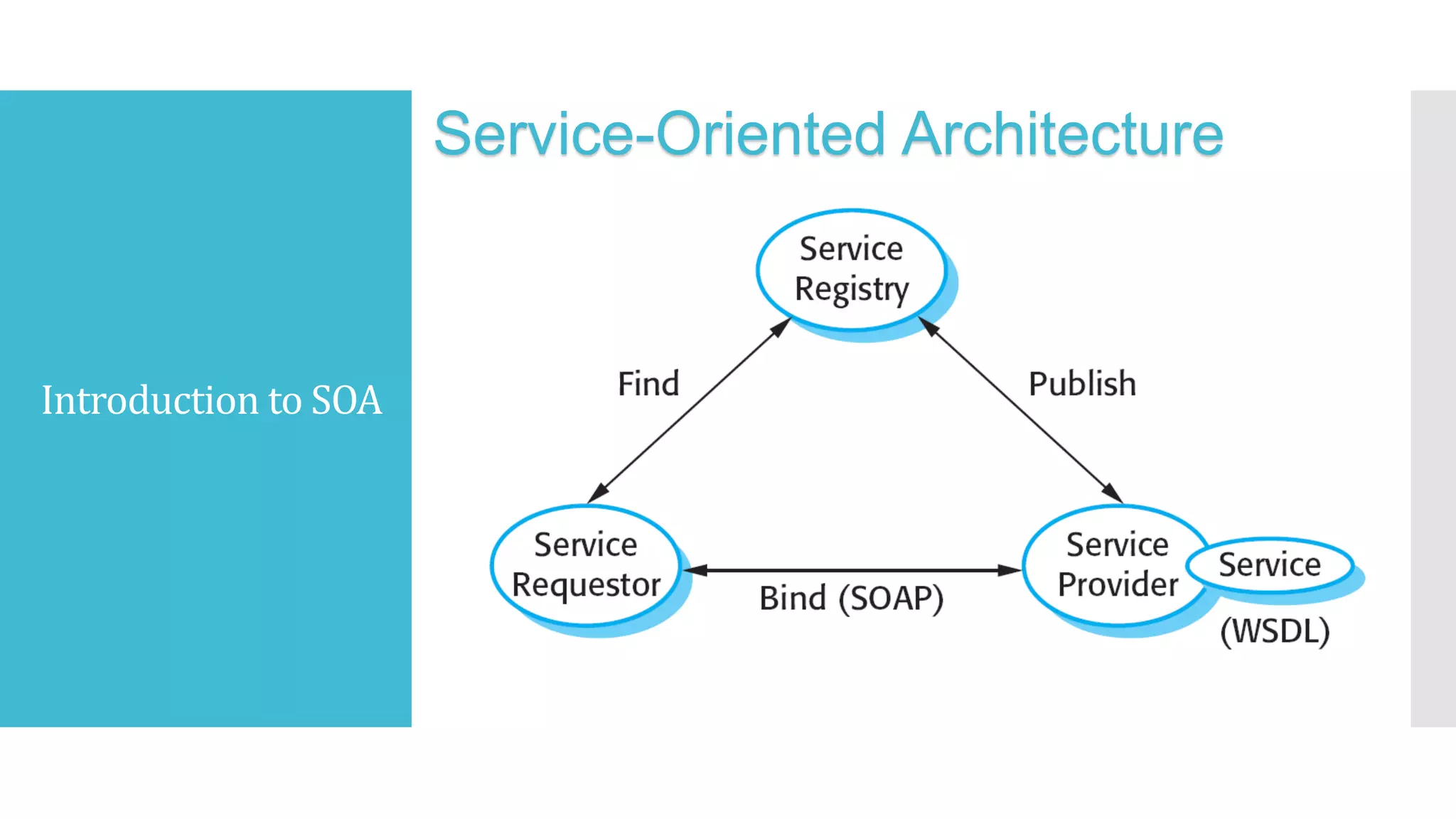 Introduction to SOA

Service-Oriented Architecture

Service Registry

Find

Publish

Service Requestor

Bind (SOAP)

Service Provider

Service

(WSDL)